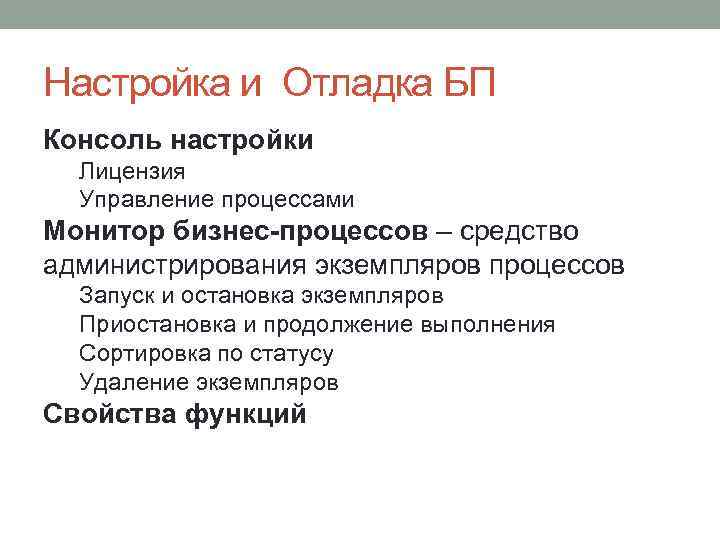 Настройка и  Отладка БП

Консоль настройки

Лицензия

Управление процессами

Монитор бизнес-процессов – средство администрирования экземпляров процессов

Запуск и остановка экземпляров

Приостановка и продолжение выполнения

Сортировка по статусу

Удаление экземпляров

Свойства функций